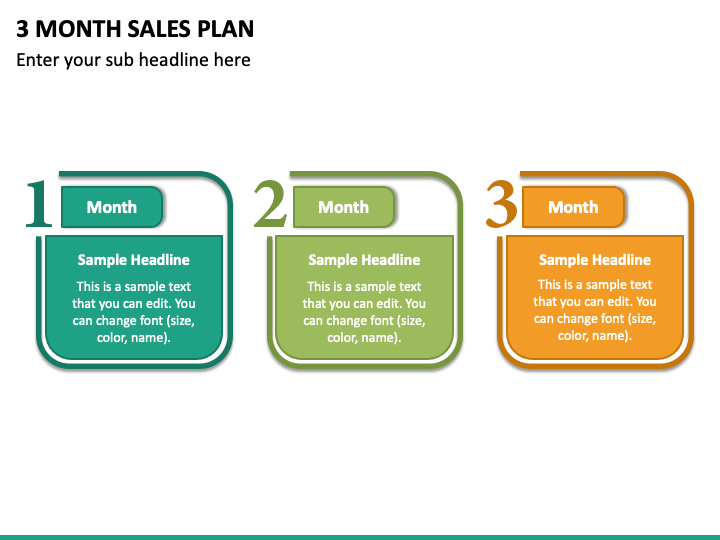 3 MONTH SALES PLAN

Enter your sub headline here

1 Month

Sample Headline

This is a sample text that you can edit. You can change font (size, color, name).

2 Month

Sample Headline

This is a sample text that you can edit. You can change font (size, color, name).

3 Month

Sample Headline

This is a sample text that you can edit. You can change font (size, color, name).